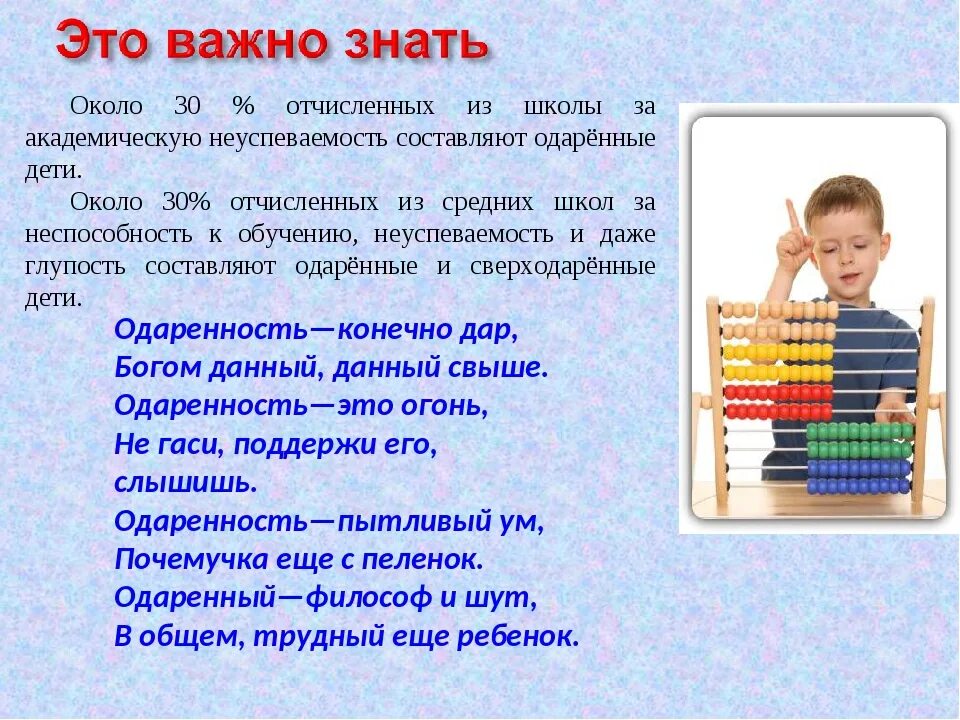 Это важно знать

Около 30 % отчисленных из школы за академическую неуспеваемость составляют одарённые дети.

Около 30% отчисленных из средних школ за неспособность к обучению, неуспеваемость и даже глупость составляют одарённые и сверходарённые дети.

Одаренность—конечно дар,
Богом данный, данный свыше.
Одаренность—это огонь,
Не гаси, поддержи его,
слышишь.
Одаренность—пытливый ум,
Почемучка еще с пеленок.
Одаренный—философ и шут,
В общем, трудный еще ребенок.